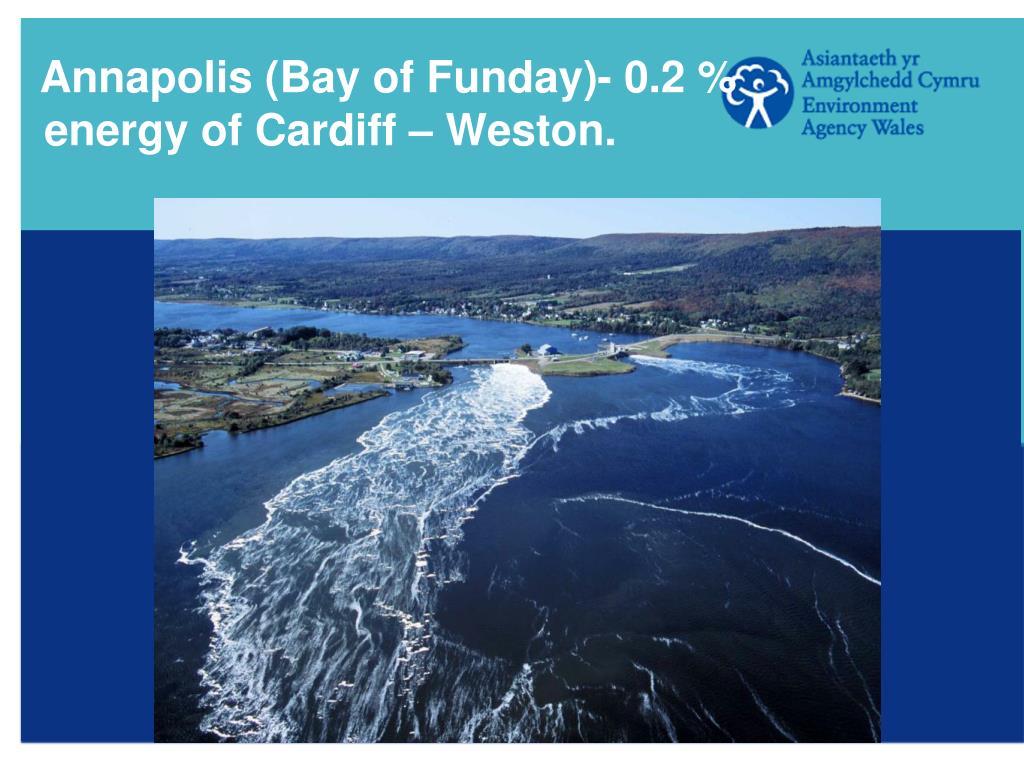 Annapolis (Bay of Funday)- 0.2 % energy of Cardiff – Weston.

Asiantaeth yr Amgylchedd Cymru
Environment Agency Wales